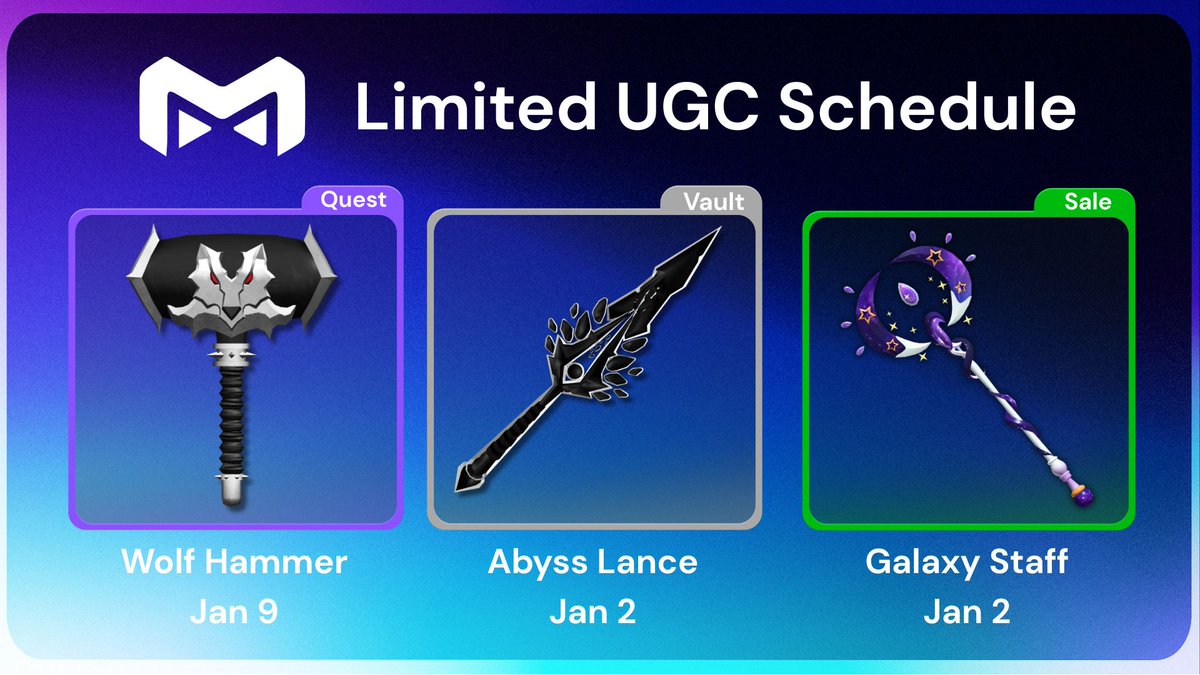 Limited UGC Schedule

Quest

Wolf Hammer
Jan 9

Vault

Abyss Lance
Jan 2

Sale

Galaxy Staff
Jan 2